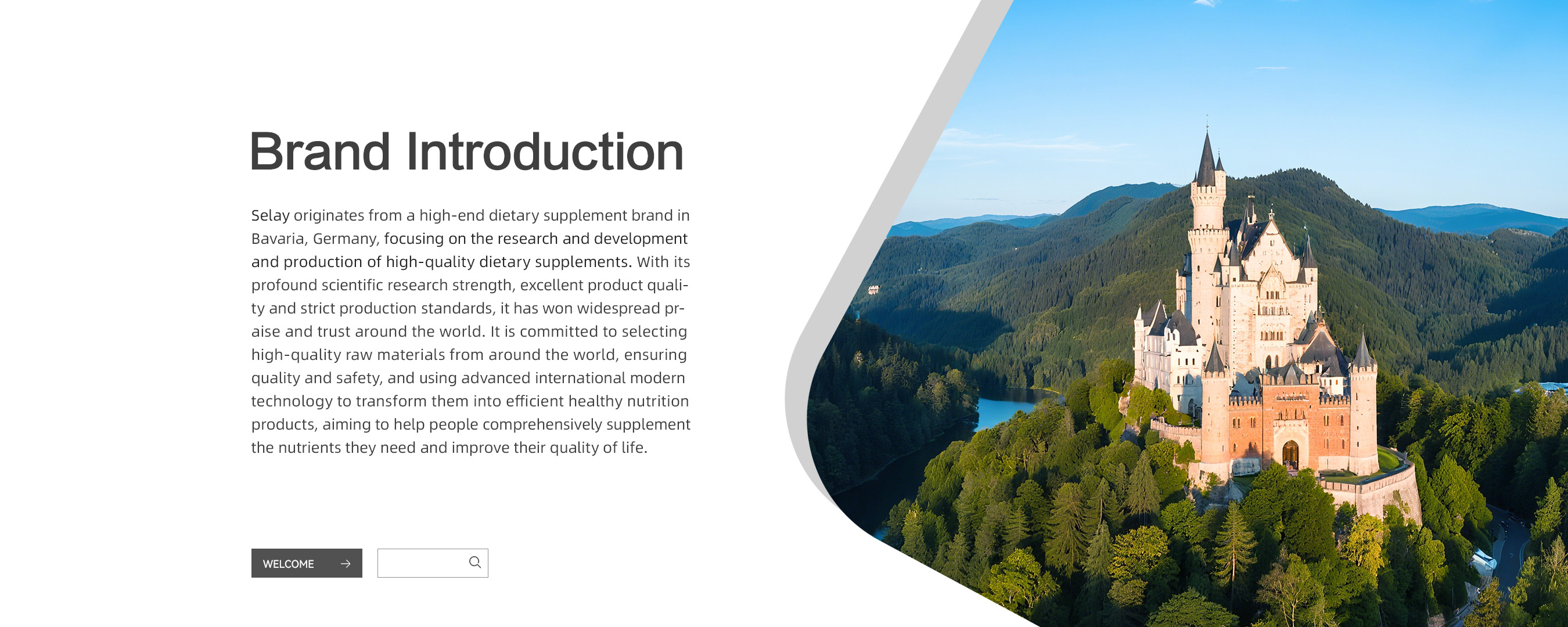 Brand Introduction

Selay originates from a high-end dietary supplement brand in Bavaria, Germany, focusing on the research and development and production of high-quality dietary supplements. With its profound scientific research strength, excellent product quality and strict production standards, it has won widespread praise and trust around the world. It is committed to selecting high-quality raw materials from around the world, ensuring quality and safety, and using advanced international modern technology to transform them into efficient healthy nutrition products, aiming to help people comprehensively supplement the nutrients they need and improve their quality of life.

WELCOME